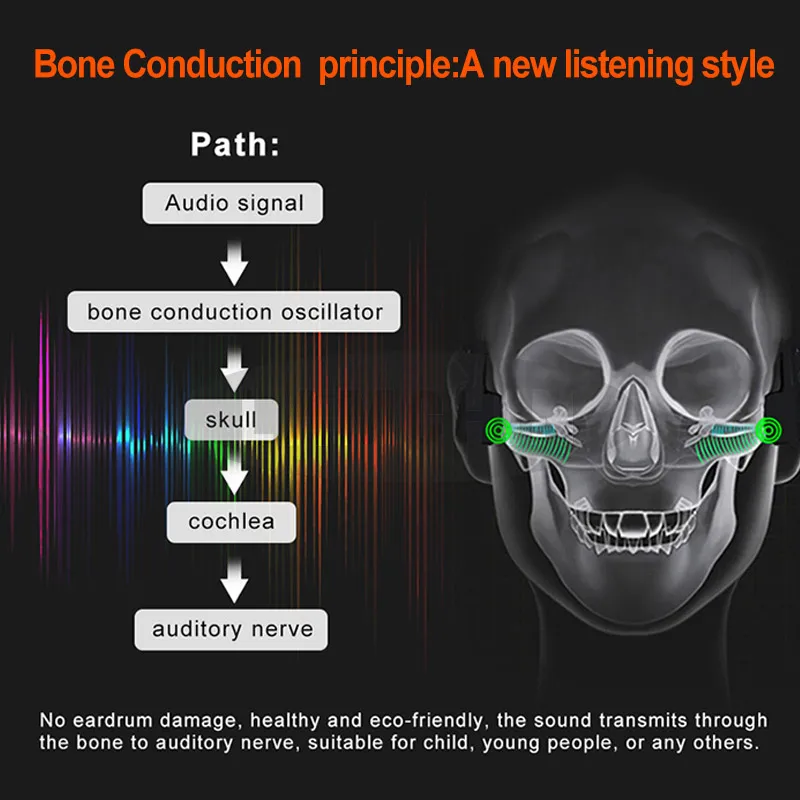 Bone Conduction principle:A new listening style

Path:

Audio signal

bone conduction oscillator

skull

cochlea

auditory nerve

No eardrum damage, healthy and eco-friendly, the sound transmits through the bone to auditory nerve, suitable for child, young people, or any others.